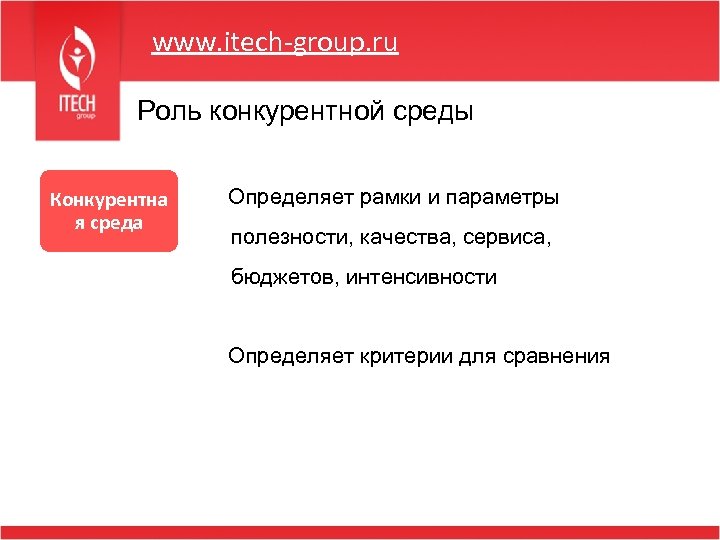 ITECH group

www.itech-group.ru

Роль конкурентной среды

Конкурентная среда

Определяет рамки и параметры полезности, качества, сервиса, бюджетов, интенсивности

Определяет критерии для сравнения